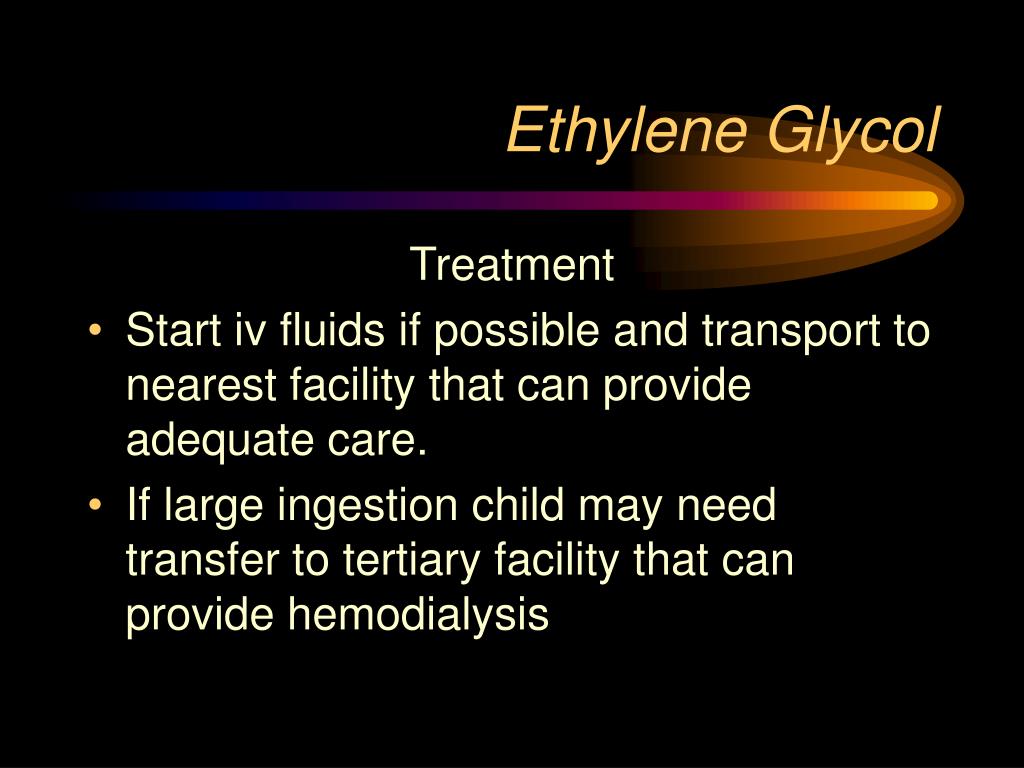 Ethylene Glycol

Treatment

• Start iv fluids if possible and transport to nearest facility that can provide adequate care.
• If large ingestion child may need transfer to tertiary facility that can provide hemodialysis